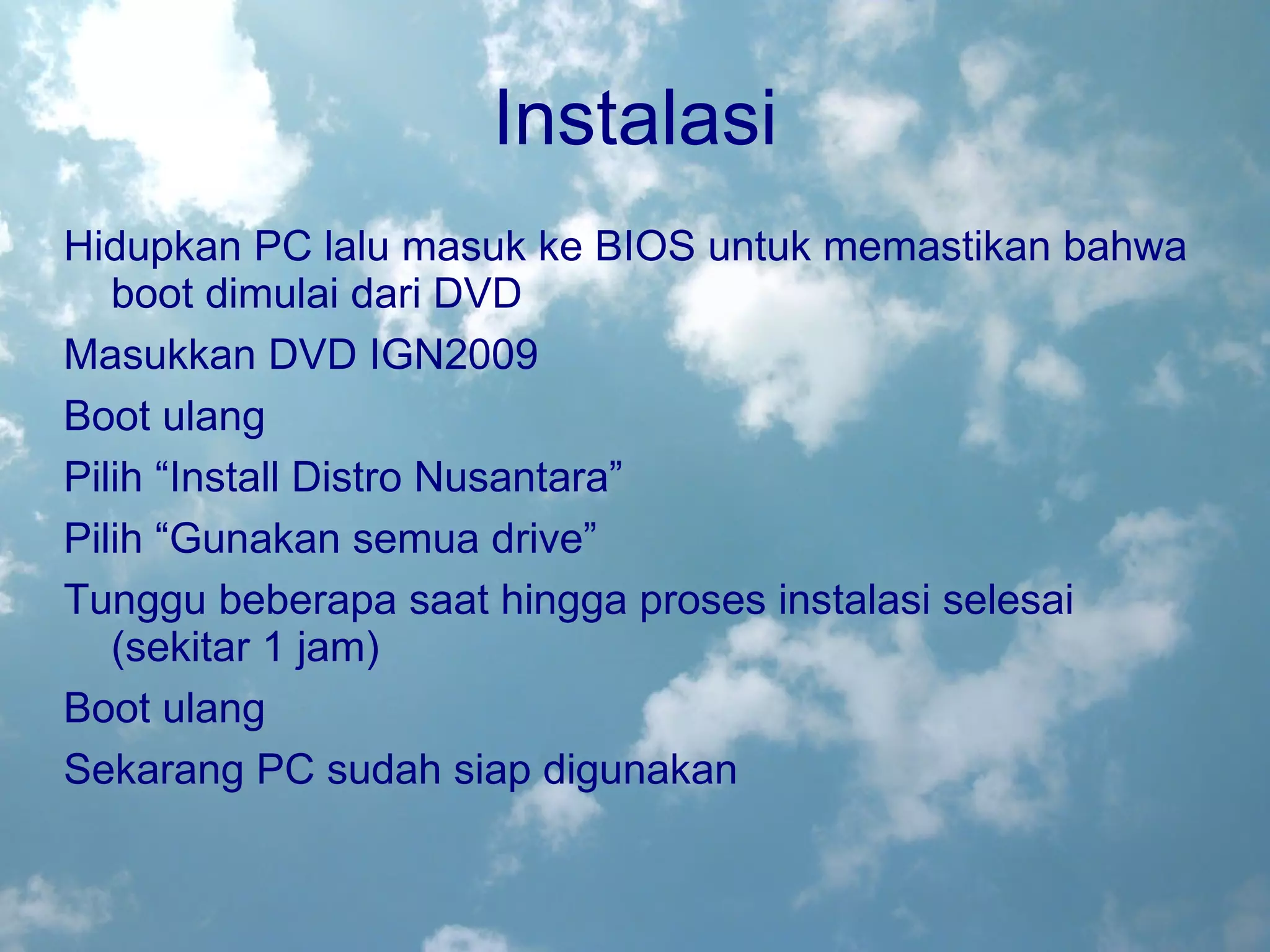 Instalasi

Hidupkan PC lalu masuk ke BIOS untuk memastikan bahwa boot dimulai dari DVD

Masukkan DVD IGN2009

Boot ulang

Pilih “Install Distro Nusantara”

Pilih “Gunakan semua drive”

Tunggu beberapa saat hingga proses instalasi selesai (sekitar 1 jam)

Boot ulang

Sekarang PC sudah siap digunakan